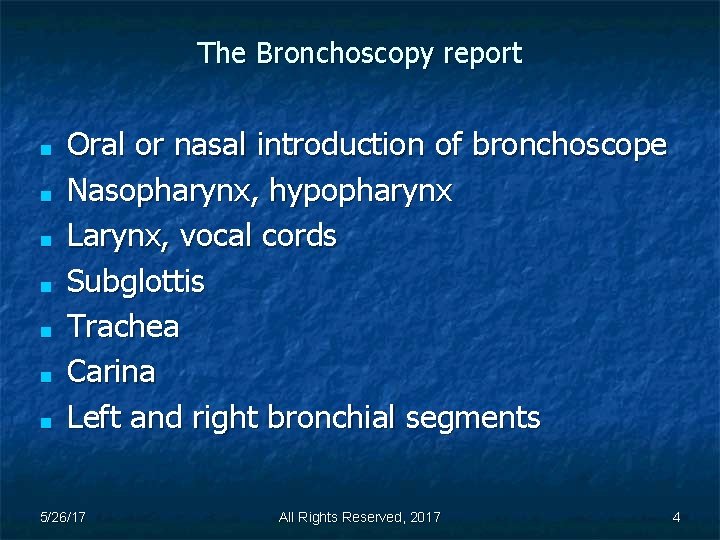 The Bronchoscopy report

- Oral or nasal introduction of bronchoscope
- Nasopharynx, hypopharynx
- Larynx, vocal cords
- Subglottis
- Trachea
- Carina
- Left and right bronchial segments

5/26/17
All Rights Reserved, 2017
4